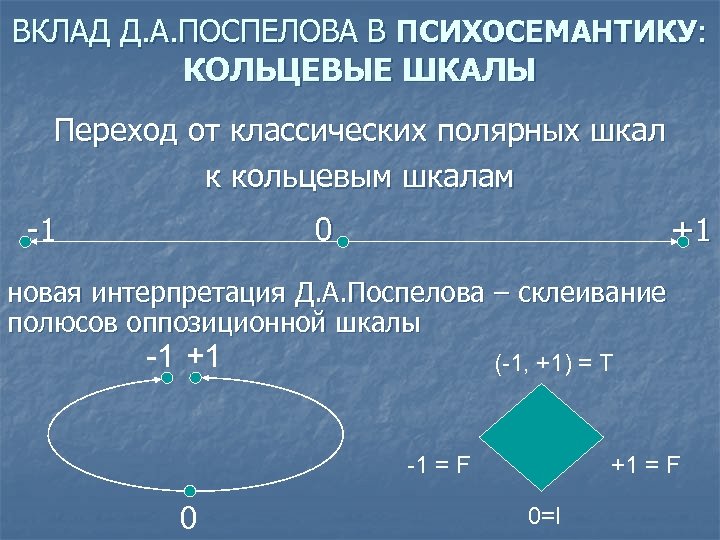 ВКЛАД Д.А.ПОСПЕЛОВА В ПСИХОСЕМАНТИКУ: КОЛЬЦЕВЫЕ ШКАЛЫ

Переход от классических полярных шкал к кольцевым шкалам

-1 0 +1

новая интерпретация Д.А.Поспелова – склеивание полюсов оппозиционной шкалы

-1 +1

0

(-1, +1) = T

-1 = F

+1 = F

0=I